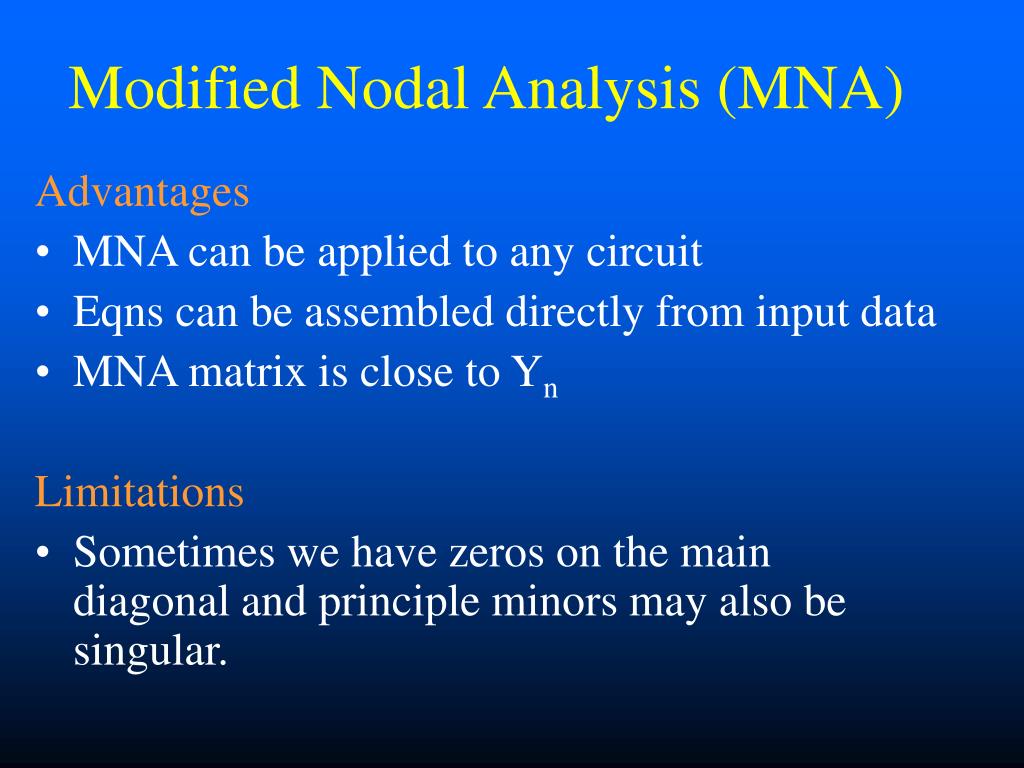 Modified Nodal Analysis (MNA)

Advantages
• MNA can be applied to any circuit
• Eqns can be assembled directly from input data
• MNA matrix is close to $Y_n$

Limitations
• Sometimes we have zeros on the main diagonal and principle minors may also be singular.